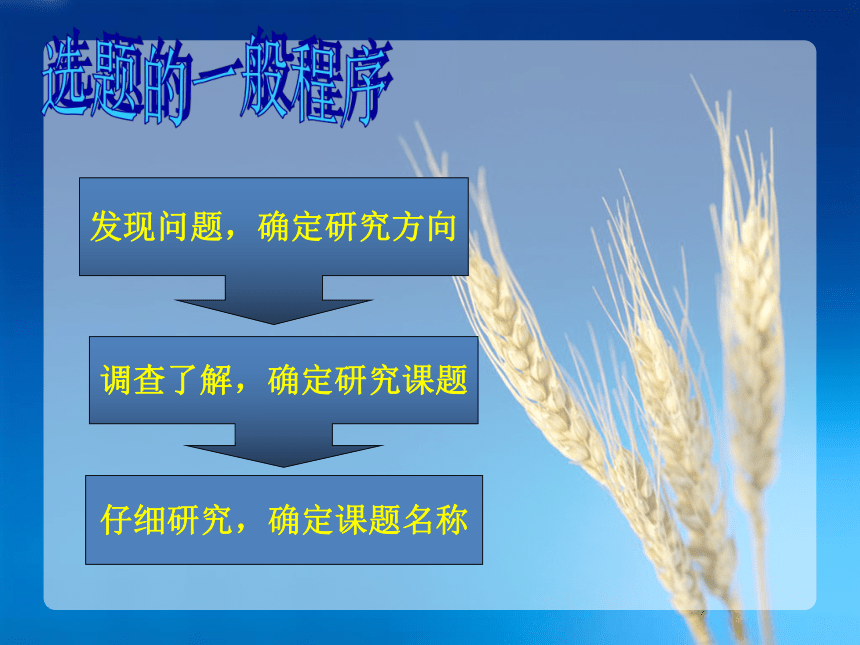 选题的一般程序

发现问题，确定研究方向

调查了解，确定研究课题

仔细研究，确定课题名称